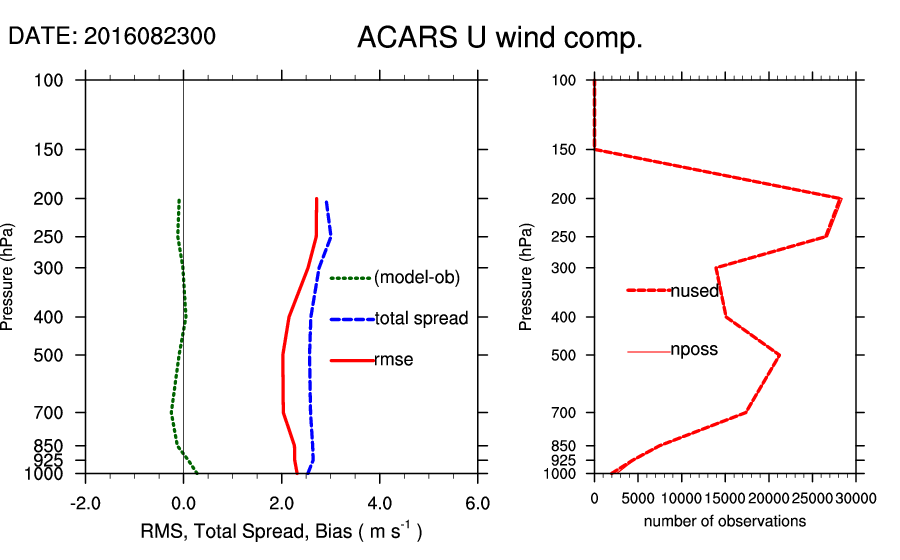 DATE: 2016082300

ACARS U wind comp.

Pressure (hPa)

100
150
200
250
300
400
500
700
850
925
1000

(model-ob)
total spread
rmse

-2.0 0.0 2.0 4.0 6.0

RMS, Total Spread, Bias ( m s$^{-1}$ )

Pressure (hPa)

100
150
200
250
300
400
500
700
850
925
1000

nused
nposs

0 5000 10000 15000 20000 25000 30000

number of observations